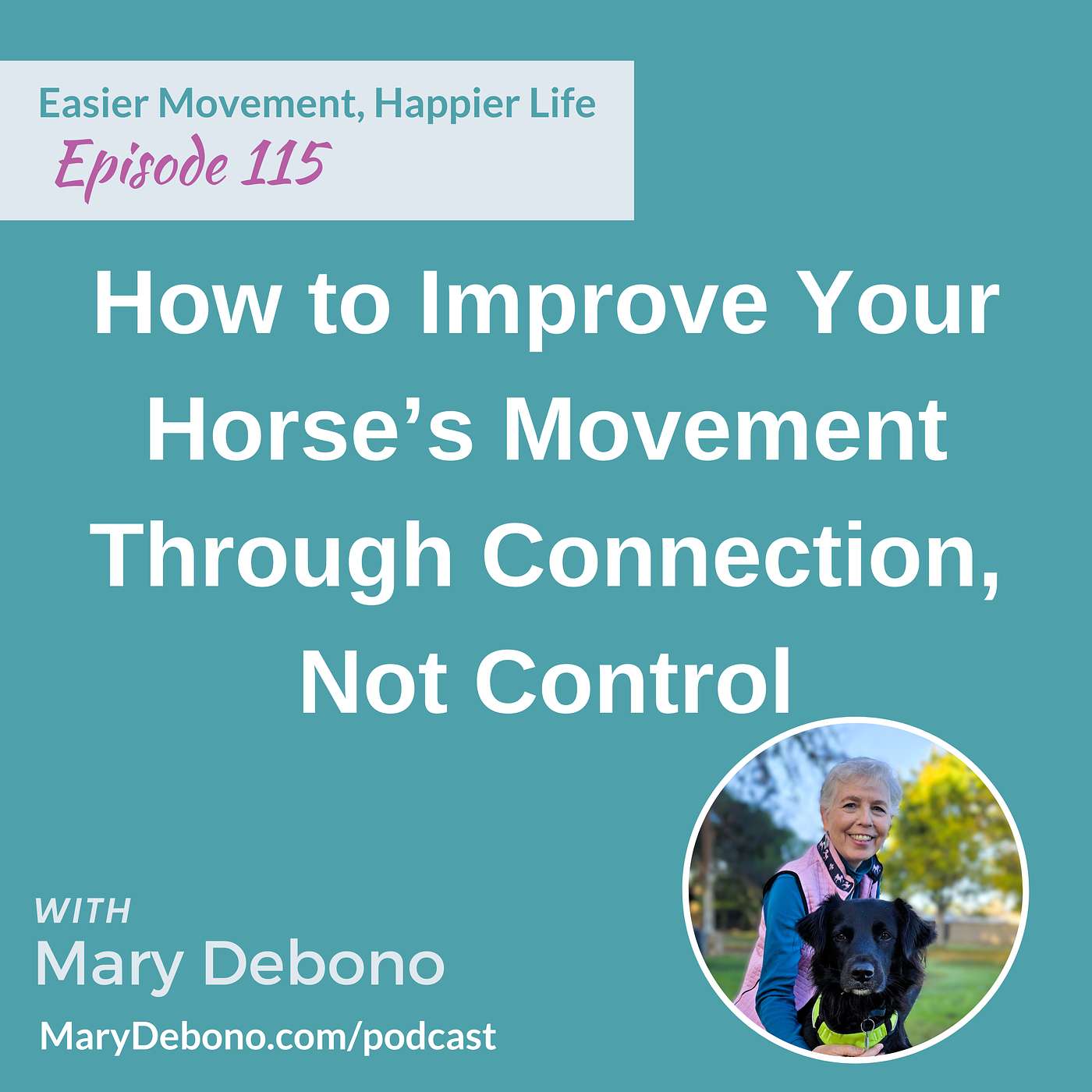 Easier Movement, Happier Life
Episode 115

How to Improve Your Horse’s Movement Through Connection, Not Control

WITH
Mary Debono
MaryDebono.com/podcast